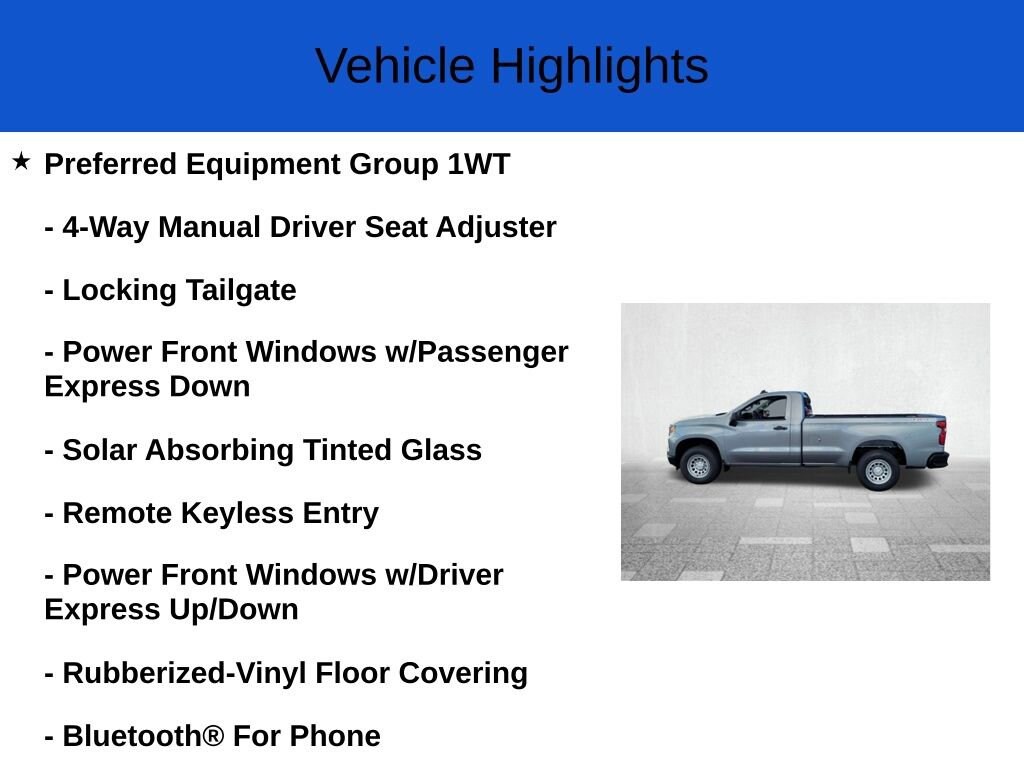 Vehicle Highlights

★ Preferred Equipment Group 1WT

- 4-Way Manual Driver Seat Adjuster

- Locking Tailgate

- Power Front Windows w/Passenger Express Down

- Solar Absorbing Tinted Glass

- Remote Keyless Entry

- Power Front Windows w/Driver Express Up/Down

- Rubberized-Vinyl Floor Covering

- Bluetooth® For Phone